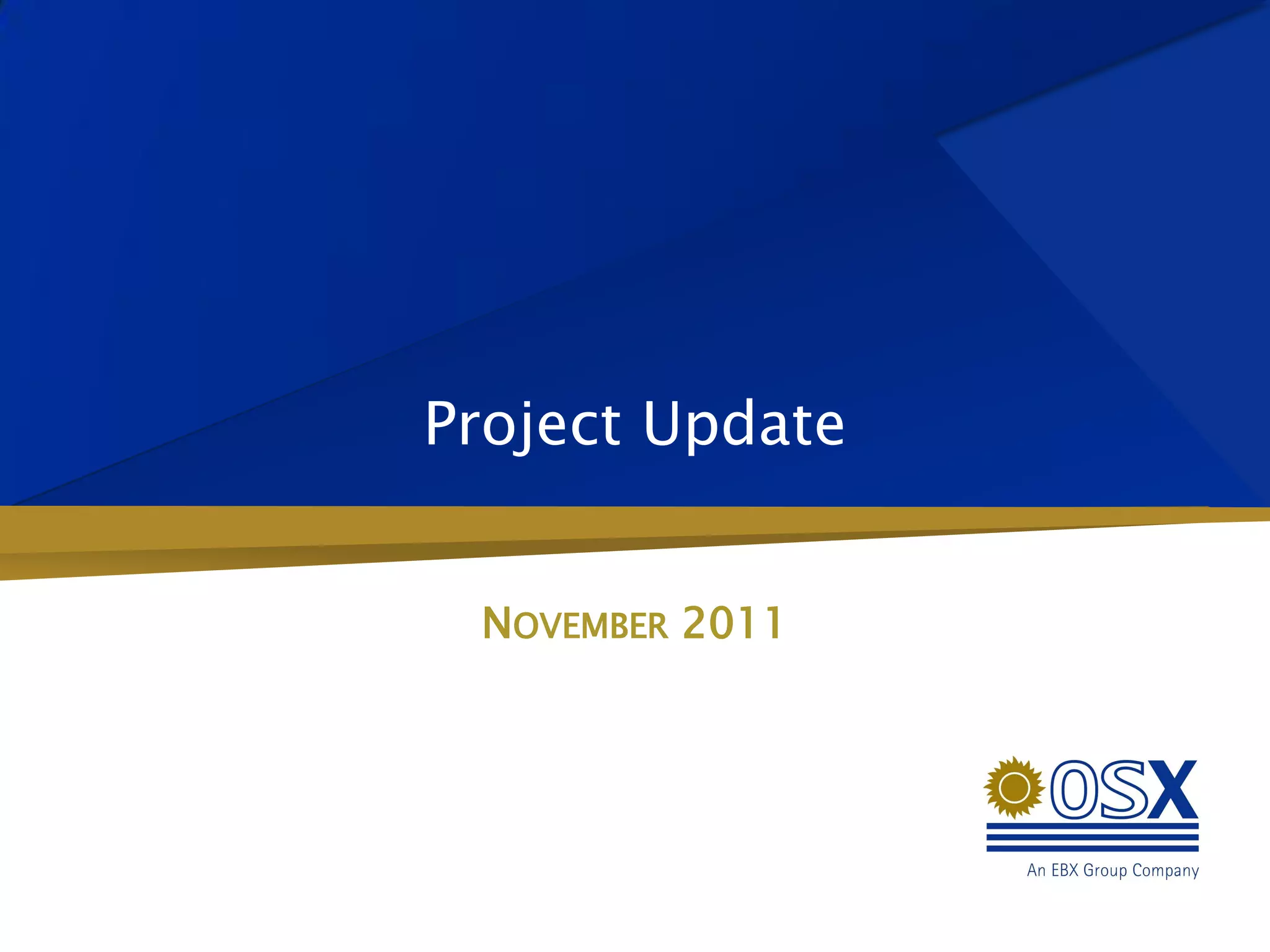 Project Update

NOVEMBER 2011

OSX

An EBX Group Company